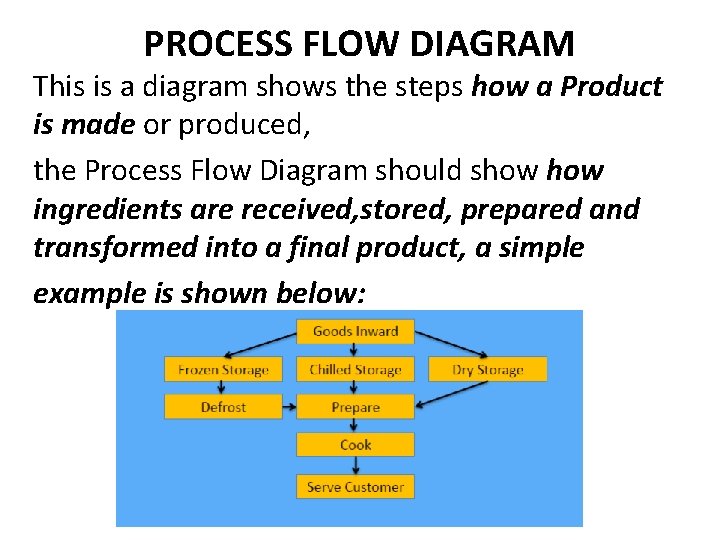 PROCESS FLOW DIAGRAM

This is a diagram shows the steps how a Product is made or produced,

the Process Flow Diagram should show how ingredients are received,stored, prepared and transformed into a final product, a simple example is shown below:

Goods Inward

Frozen Storage

Chilled Storage

Dry Storage

Defrost

Prepare

Cook

Serve Customer